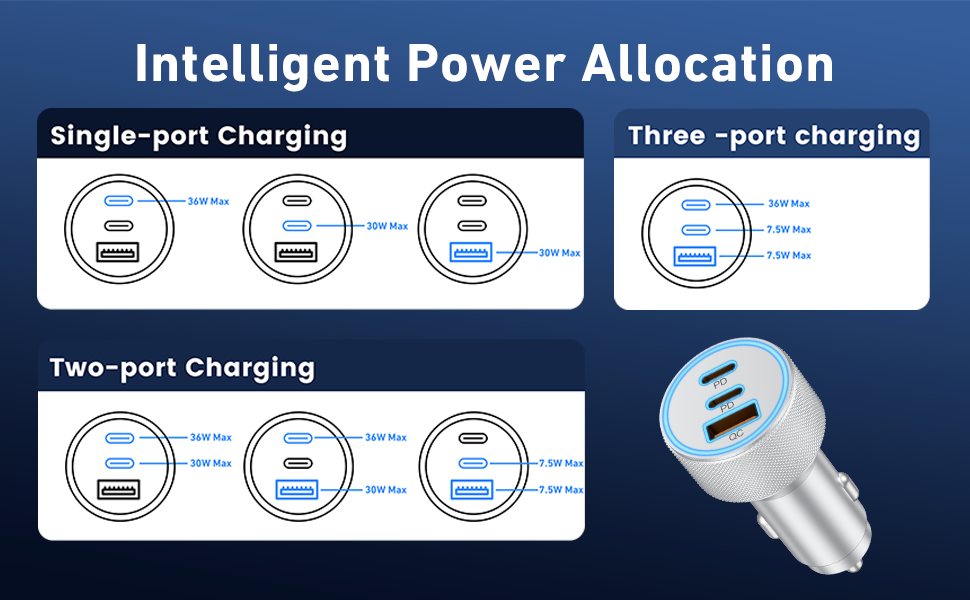 Intelligent Power Allocation

Single-port Charging

36W Max

30W Max

30W Max

Three -port charging

36W Max

7.5W Max

7.5W Max

Two-port Charging

36W Max

30W Max

36W Max

30W Max

7.5W Max

7.5W Max

PD

PD

QC